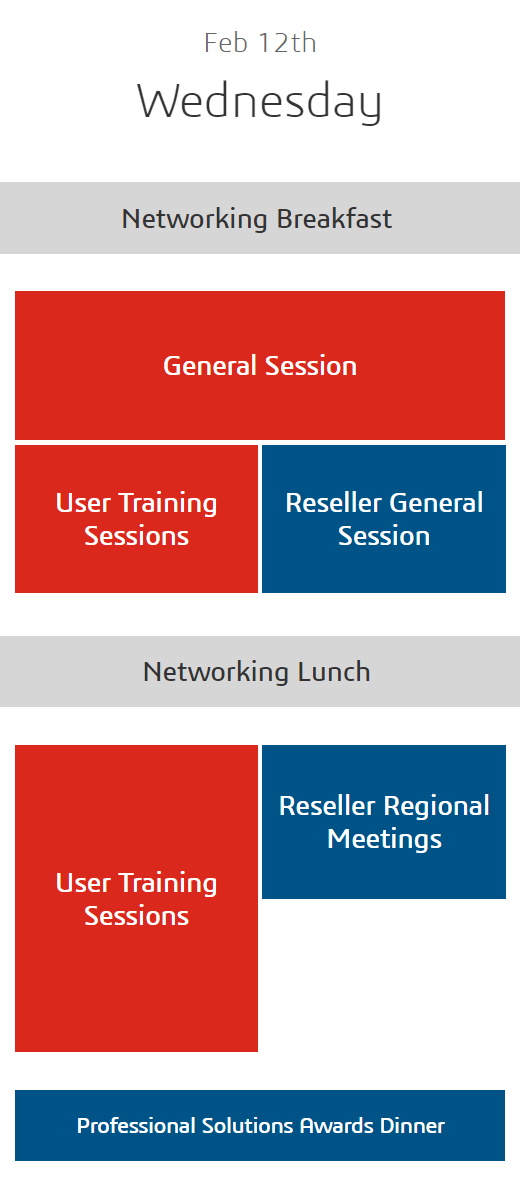 Feb 12th

Wednesday

Networking Breakfast

General Session

User Training Sessions

Reseller General Session

Networking Lunch

User Training Sessions

Reseller Regional Meetings

Professional Solutions Awards Dinner